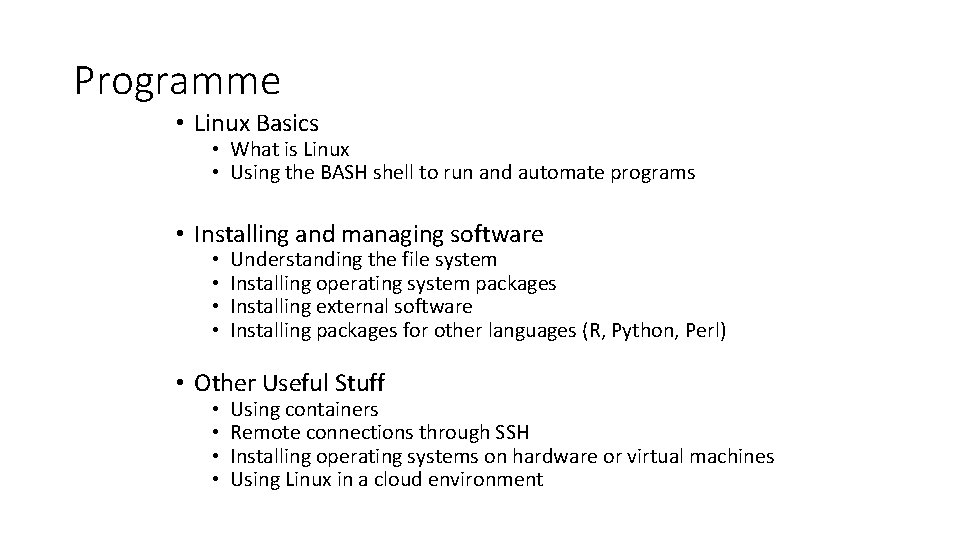 Programme

• Linux Basics
  • What is Linux
  • Using the BASH shell to run and automate programs

• Installing and managing software
  • Understanding the file system
  • Installing operating system packages
  • Installing external software
  • Installing packages for other languages (R, Python, Perl)

• Other Useful Stuff
  • Using containers
  • Remote connections through SSH
  • Installing operating systems on hardware or virtual machines
  • Using Linux in a cloud environment